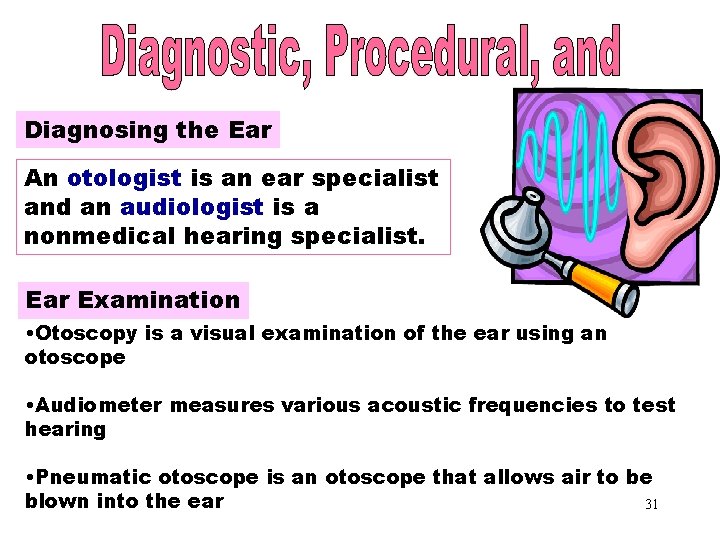 Diagnostic, Procedural, and

Diagnosing the Ear

An otologist is an ear specialist and an audiologist is a nonmedical hearing specialist.

Ear Examination

•Otoscopy is a visual examination of the ear using an otoscope

•Audiometer measures various acoustic frequencies to test hearing

•Pneumatic otoscope is an otoscope that allows air to be blown into the ear

31